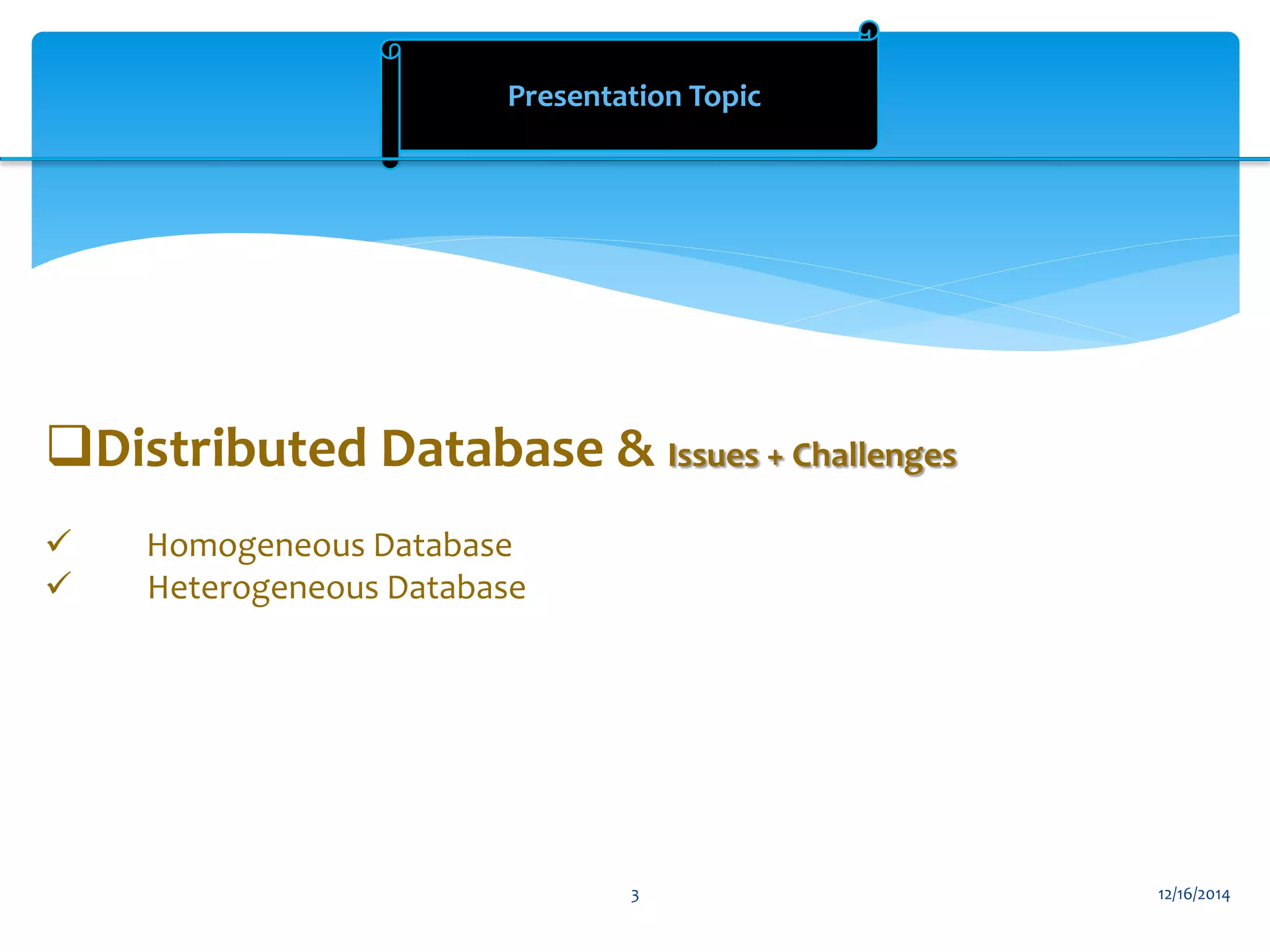 Presentation Topic

❑Distributed Database & Issues + Challenges

✓ Homogeneous Database
✓ Heterogeneous Database

3

12/16/2014